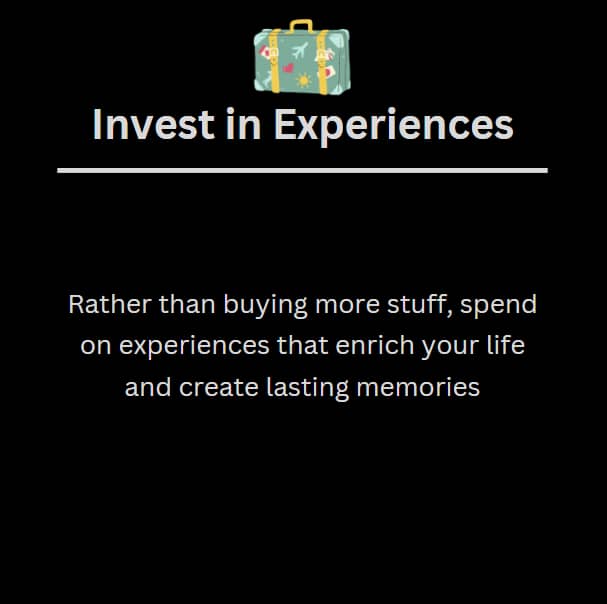 Invest in Experiences

Rather than buying more stuff, spend on experiences that enrich your life and create lasting memories